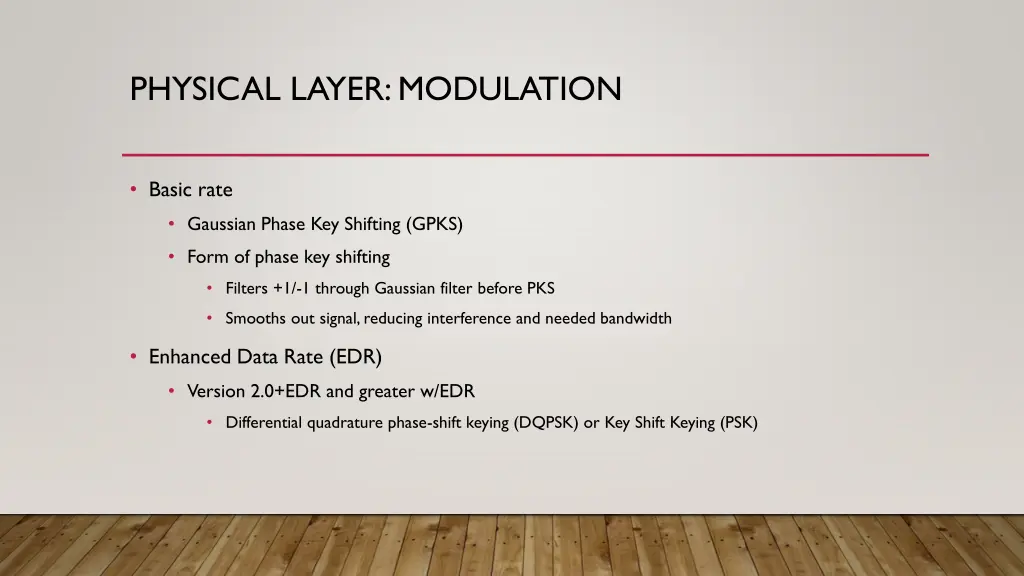 PHYSICAL LAYER: MODULATION

• Basic rate
  • Gaussian Phase Key Shifting (GPKS)
  • Form of phase key shifting
    • Filters +1/-1 through Gaussian filter before PKS
    • Smooths out signal, reducing interference and needed bandwidth

• Enhanced Data Rate (EDR)
  • Version 2.0+EDR and greater w/EDR
    • Differential quadrature phase-shift keying (DQPSK) or Key Shift Keying (PSK)